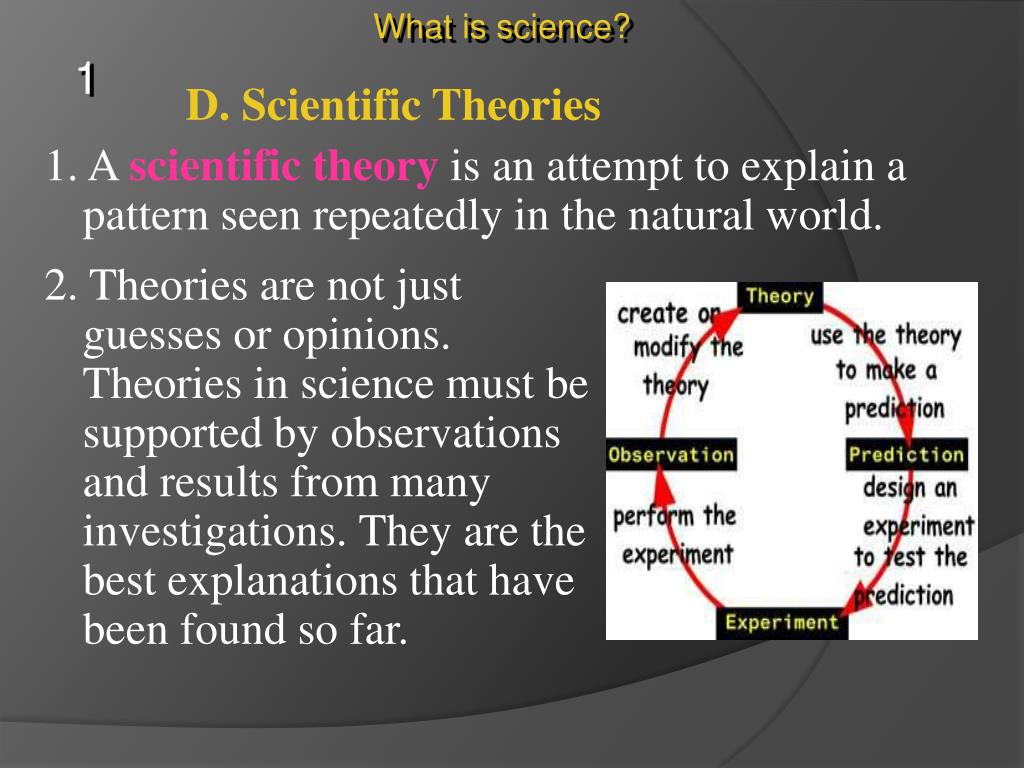 What is science?

1

D. Scientific Theories

1. A scientific theory is an attempt to explain a pattern seen repeatedly in the natural world.

2. Theories are not just guesses or opinions. Theories in science must be supported by observations and results from many investigations. They are the best explanations that have been found so far.

Theory

use the theory to make a prediction

Prediction

design an experiment to test the prediction

Experiment

perform the experiment

Observation

create or modify the theory